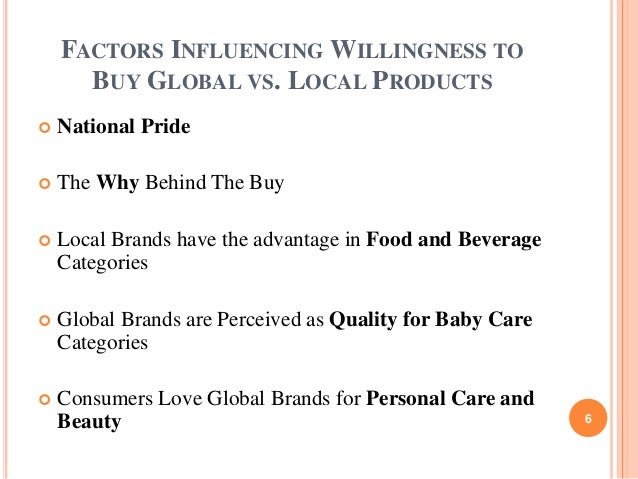 FACTORS INFLUENCING WILLINGNESS TO BUY GLOBAL VS. LOCAL PRODUCTS

National Pride

The Why Behind The Buy

Local Brands have the advantage in Food and Beverage Categories

Global Brands are Perceived as Quality for Baby Care Categories

Consumers Love Global Brands for Personal Care and Beauty

6